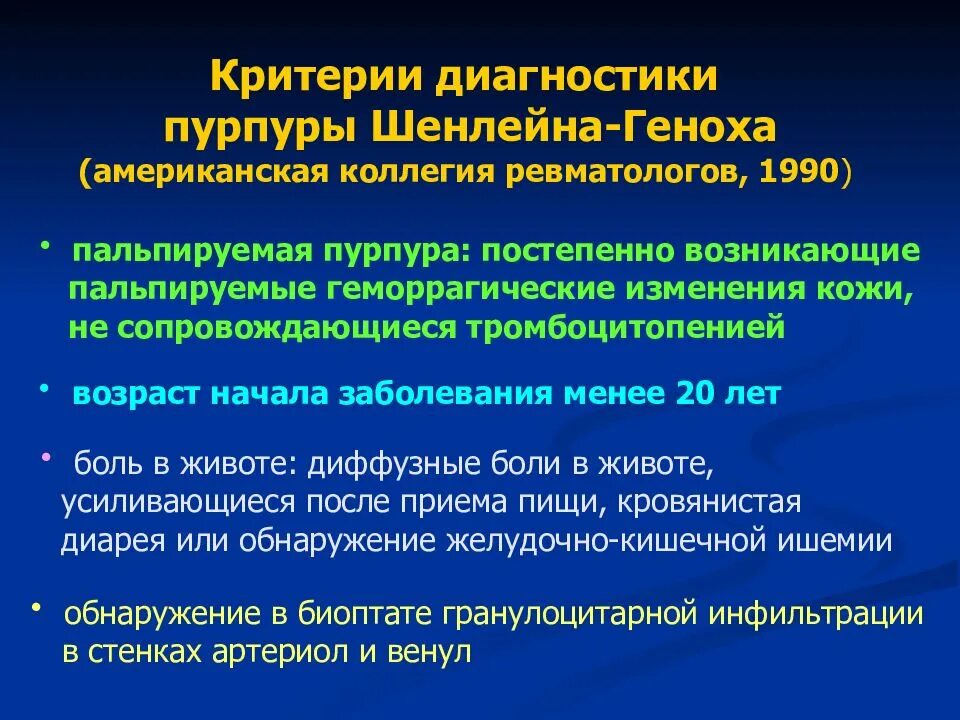 Критерии диагностики пурпуры Шенлейна-Геноха
(американская коллегия ревматологов, 1990)

• пальпируемая пурпура: постепенно возникающие пальпируемые геморрагические изменения кожи, не сопровождающиеся тромбоцитопенией

• возраст начала заболевания менее 20 лет

• боль в животе: диффузные боли в животе, усиливающиеся после приема пищи, кровянистая диарея или обнаружение желудочно-кишечной ишемии

• обнаружение в биоптате гранулоцитарной инфильтрации в стенках артериол и венул